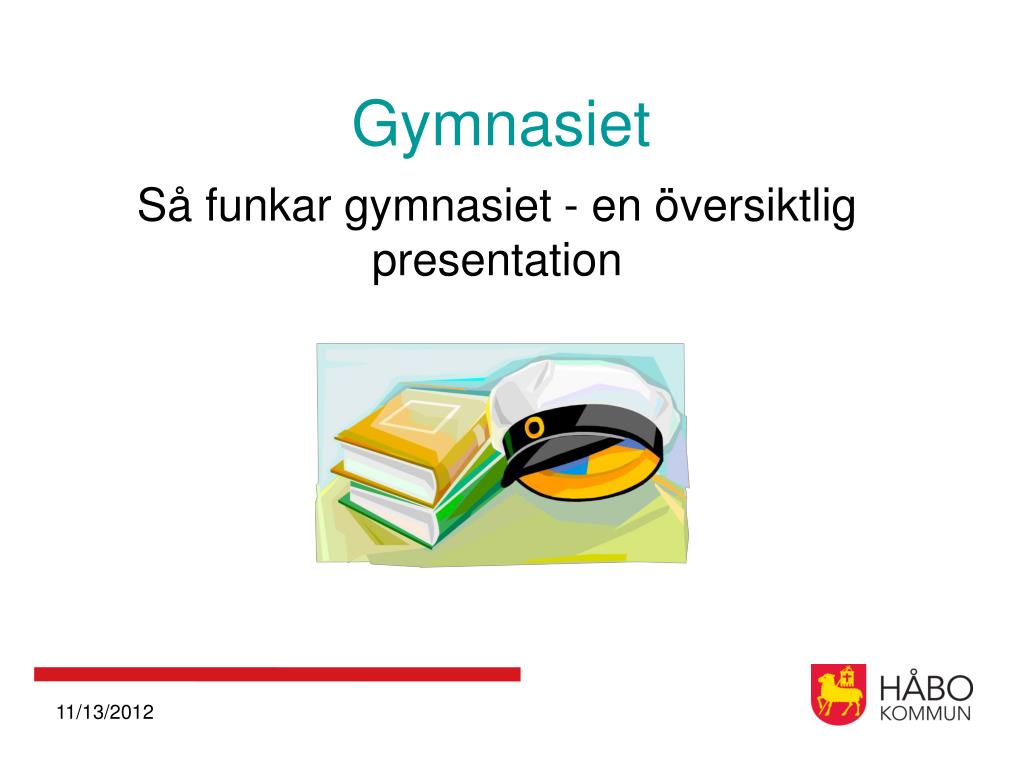 Gymnasiet

Så funkar gymnasiet - en översiktlig presentation

11/13/2012

HÅBO
KOMMUN